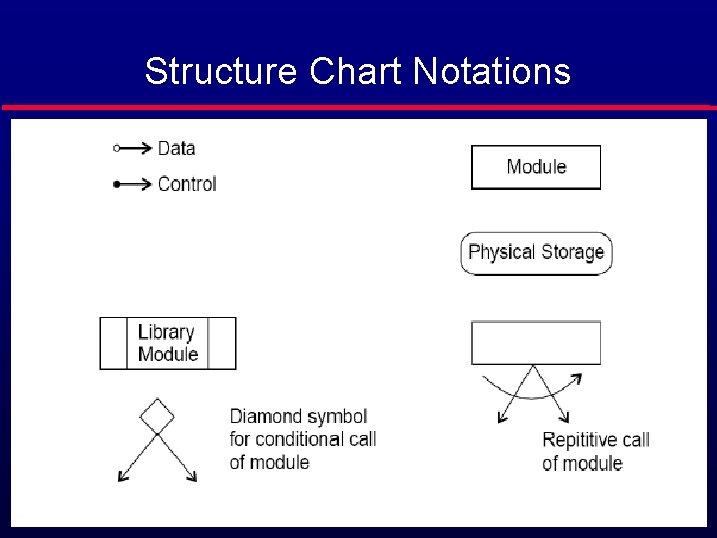 Structure Chart Notations

Data

Control

Module

Physical Storage

Library Module

Diamond symbol for conditional call of module

Repititive call of module